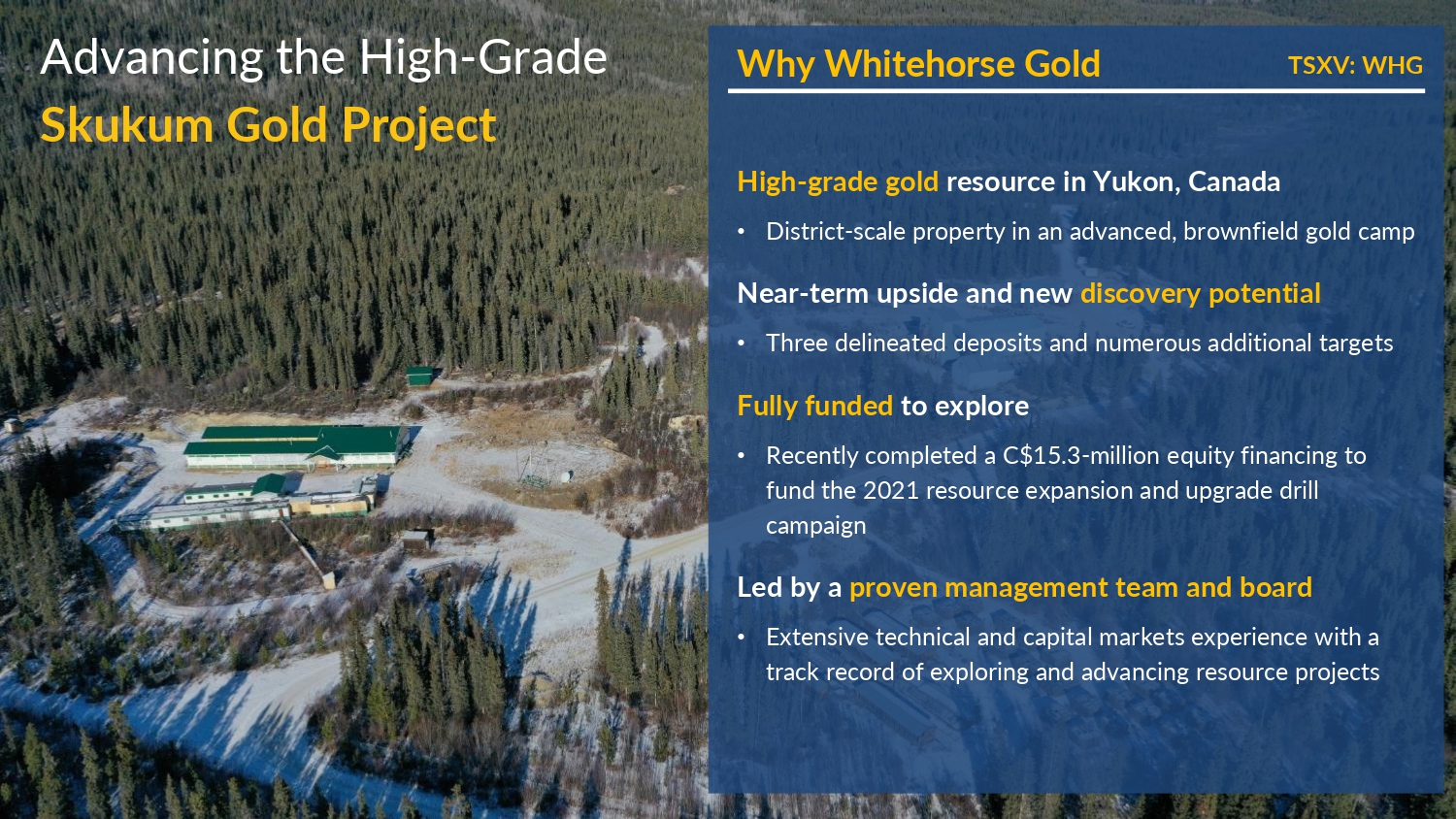 Advancing the High-Grade
Skukum Gold Project

Why Whitehorse Gold TSXV: WHG

High-grade gold resource in Yukon, Canada

• District-scale property in an advanced, brownfield gold camp

Near-term upside and new discovery potential

• Three delineated deposits and numerous additional targets

Fully funded to explore

• Recently completed a C$15.3-million equity financing to fund the 2021 resource expansion and upgrade drill campaign

Led by a proven management team and board

• Extensive technical and capital markets experience with a track record of exploring and advancing resource projects